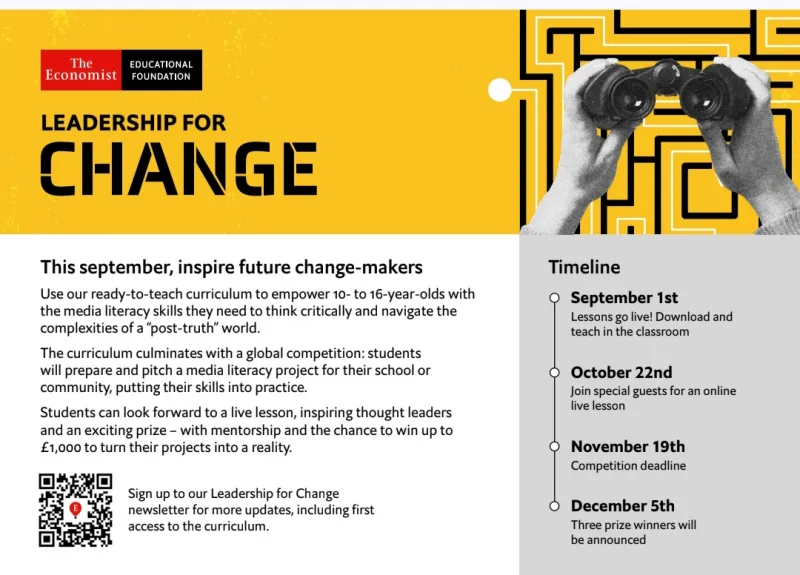 The Economist EDUCATIONAL FOUNDATION

LEADERSHIP FOR
CHANGE

This september, inspire future change-makers

Use our ready-to-teach curriculum to empower 10- to 16-year-olds with the media literacy skills they need to think critically and navigate the complexities of a "post-truth" world.

The curriculum culminates with a global competition: students will prepare and pitch a media literacy project for their school or community, putting their skills into practice.

Students can look forward to a live lesson, inspiring thought leaders and an exciting prize – with mentorship and the chance to win up to £1,000 to turn their projects into a reality.

Sign up to our Leadership for Change newsletter for more updates, including first access to the curriculum.

Timeline

September 1st
Lessons go live! Download and teach in the classroom

October 22nd
Join special guests for an online live lesson

November 19th
Competition deadline

December 5th
Three prize winners will be announced